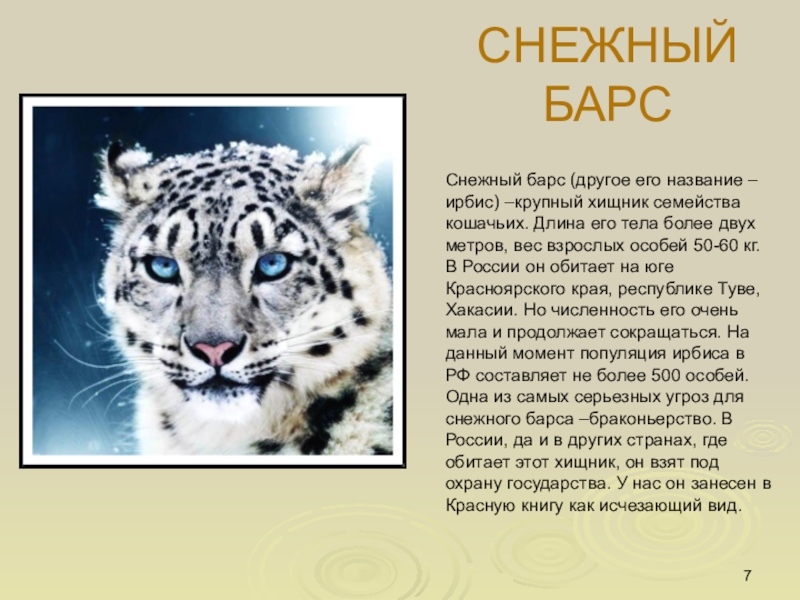 СНЕЖНЫЙ БАРС

Снежный барс (другое его название – ирбис) –крупный хищник семейства кошачьих. Длина его тела более двух метров, вес взрослых особей 50-60 кг. В России он обитает на юге Красноярского края, республике Туве, Хакасии. Но численность его очень мала и продолжает сокращаться. На данный момент популяция ирбиса в РФ составляет не более 500 особей. Одна из самых серьезных угроз для снежного барса –браконьерство. В России, да и в других странах, где обитает этот хищник, он взят под охрану государства. У нас он занесен в Красную книгу как исчезающий вид.

7